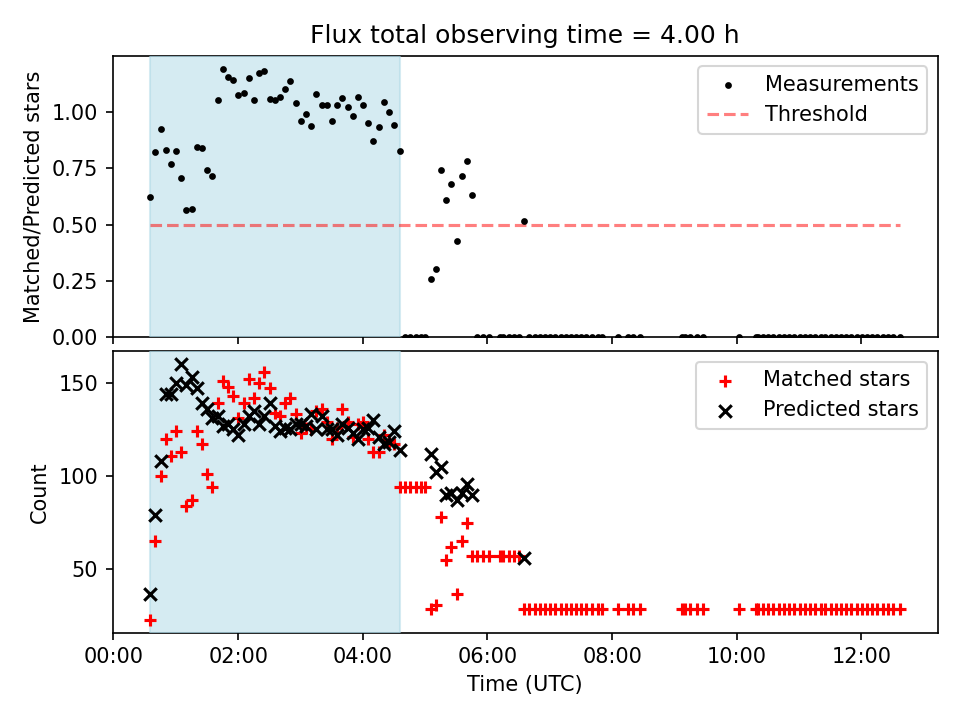 Flux total observing time = 4.00 h

Matched/Predicted stars

1.00
0.75
0.50
0.25
0.00

Measurements
Threshold

Count

150
100
50

Matched stars
Predicted stars

00:00
02:00
04:00
06:00
08:00
10:00
12:00

Time (UTC)